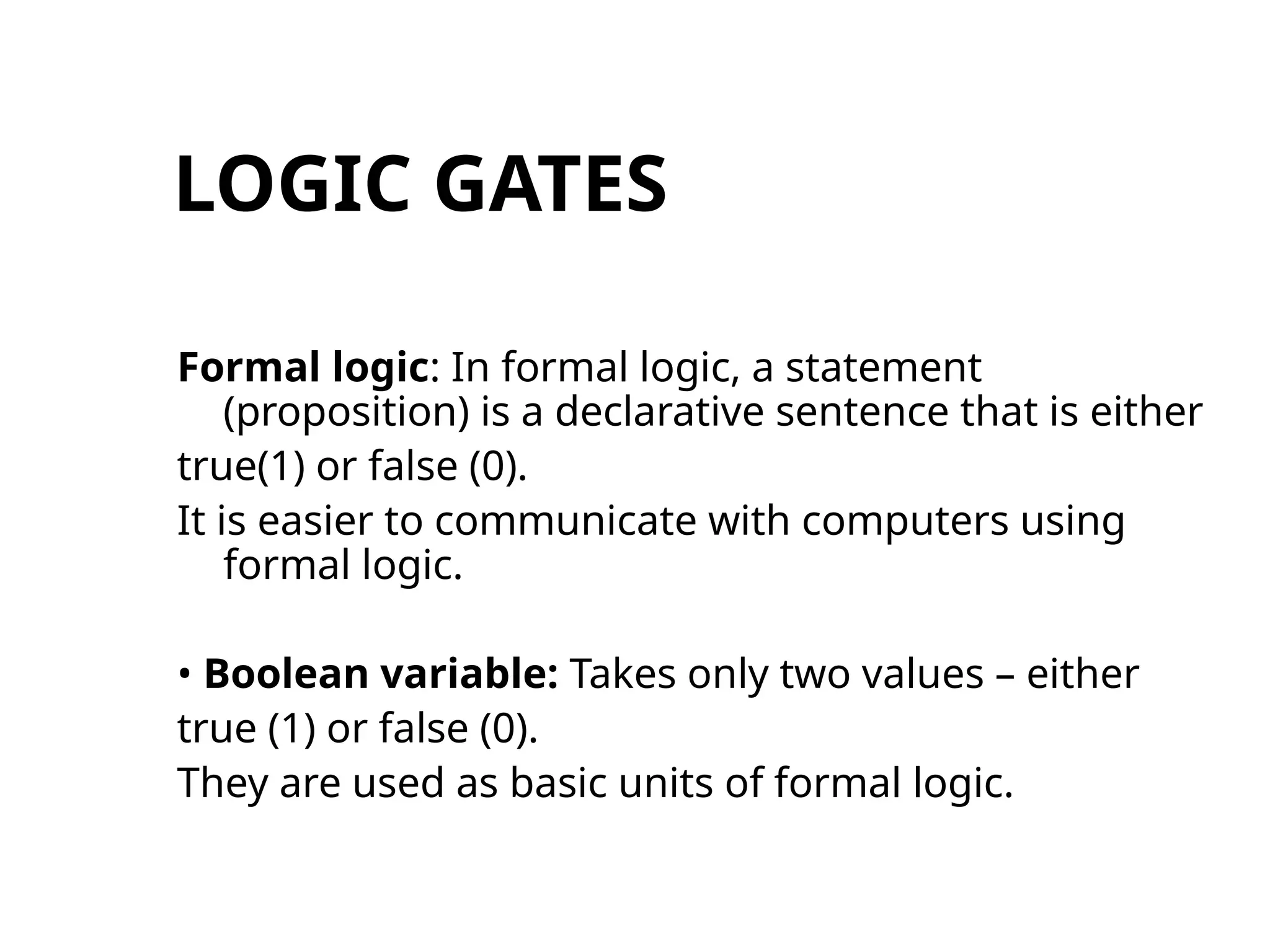 LOGIC GATES

Formal logic: In formal logic, a statement (proposition) is a declarative sentence that is either

true(1) or false (0).

It is easier to communicate with computers using formal logic.

• Boolean variable: Takes only two values – either

true (1) or false (0).

They are used as basic units of formal logic.